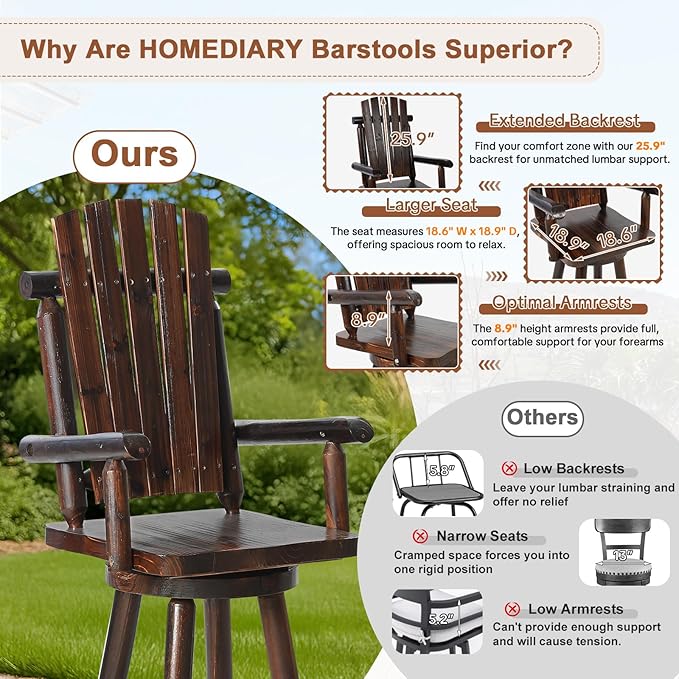 Why Are HOMEDIARY Barstools Superior?

Ours

25.9"

Extended Backrest

Find your comfort zone with our 25.9" backrest for unmatched lumbar support.

Larger Seat

The seat measures 18.6" W x 18.9" D, offering spacious room to relax.

18.9"

18.6"

8.9"

Optimal Armrests

The 8.9" height armrests provide full, comfortable support for your forearms

Others

5.8"

Low Backrests

Leave your lumbar straining and offer no relief

Narrow Seats

Cramped space forces you into one rigid position

13"

5.2"

Low Armrests

Can't provide enough support and will cause tension.